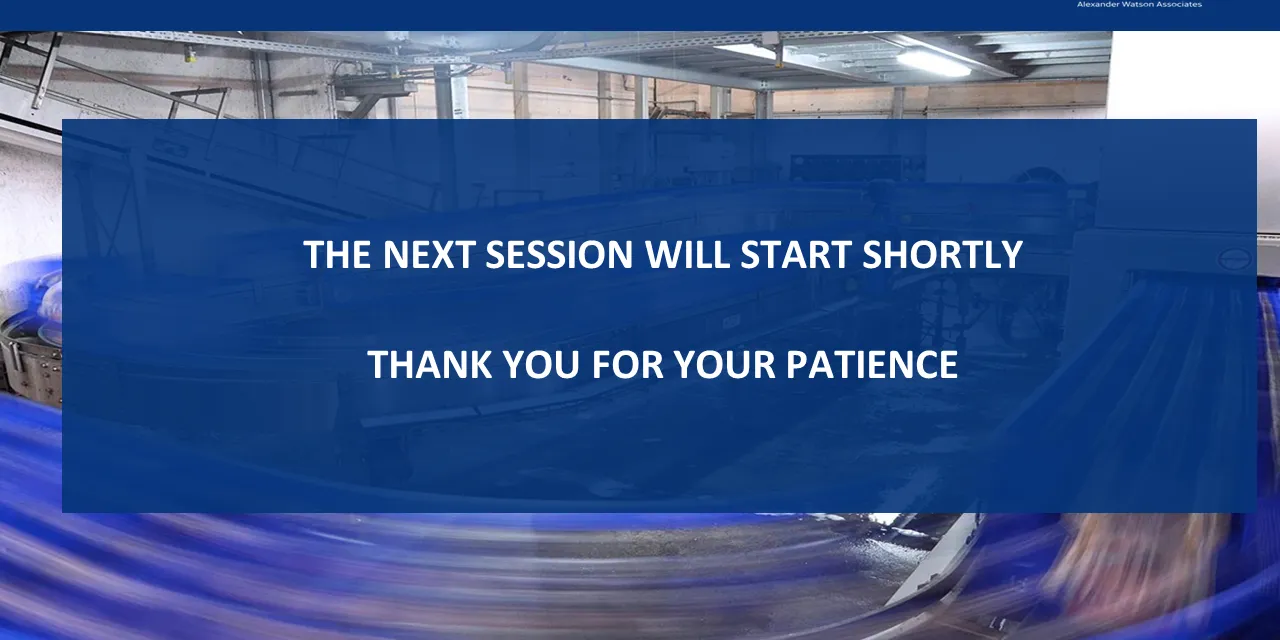 Alexander Watson Associates

THE NEXT SESSION WILL START SHORTLY

THANK YOU FOR YOUR PATIENCE